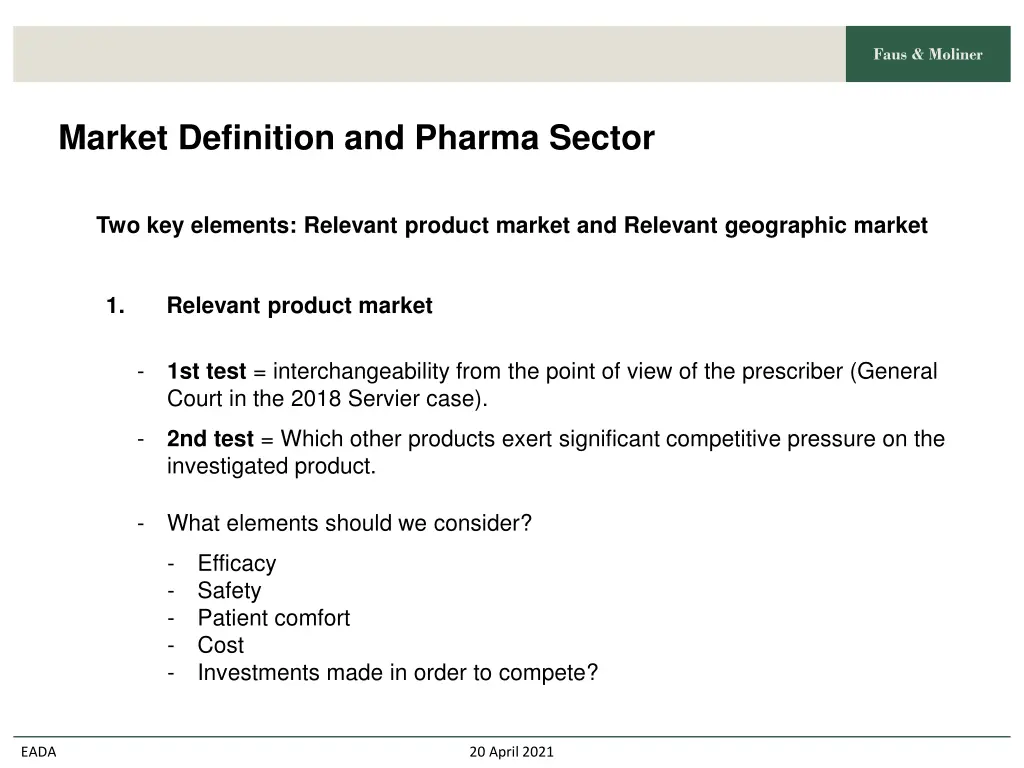 Faus & Moliner

Market Definition and Pharma Sector

Two key elements: Relevant product market and Relevant geographic market

1. Relevant product market

- 1st test = interchangeability from the point of view of the prescriber (General Court in the 2018 Servier case).
- 2nd test = Which other products exert significant competitive pressure on the investigated product.

- What elements should we consider?
- Efficacy
- Safety
- Patient comfort
- Cost
- Investments made in order to compete?

EADA

20 April 2021